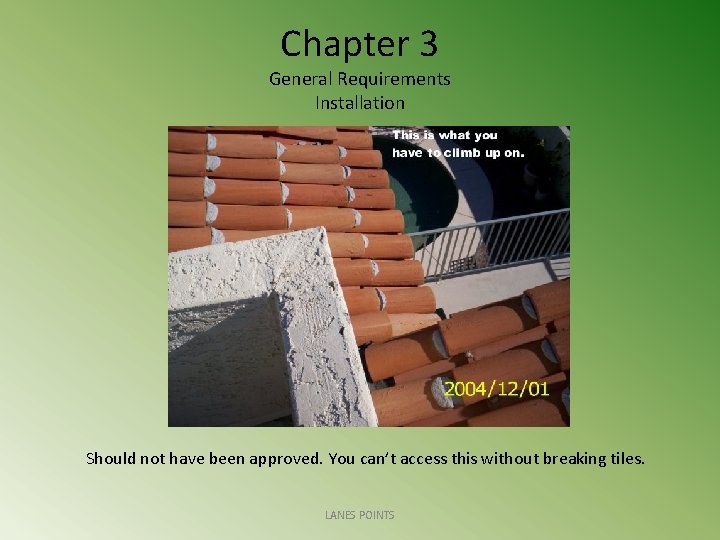 Chapter 3
General Requirements
Installation

This is what you have to climb up on.

2004/12/01

Should not have been approved. You can't access this without breaking tiles.

LANES POINTS